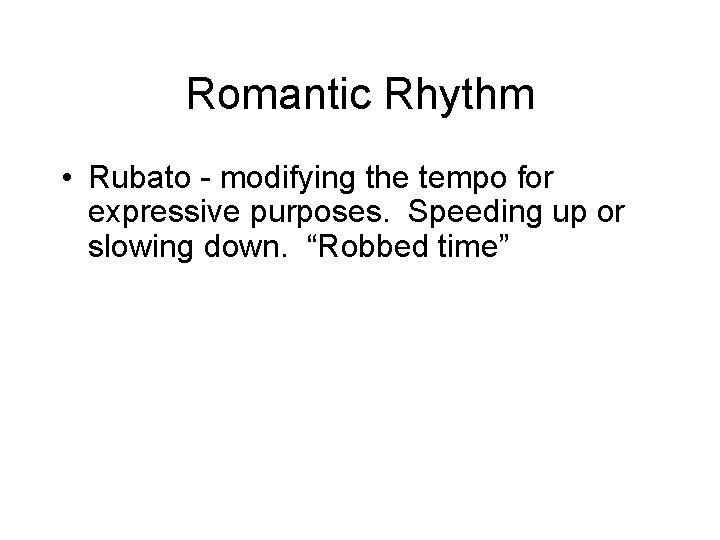 Romantic Rhythm

• Rubato - modifying the tempo for expressive purposes. Speeding up or slowing down. “Robbed time”